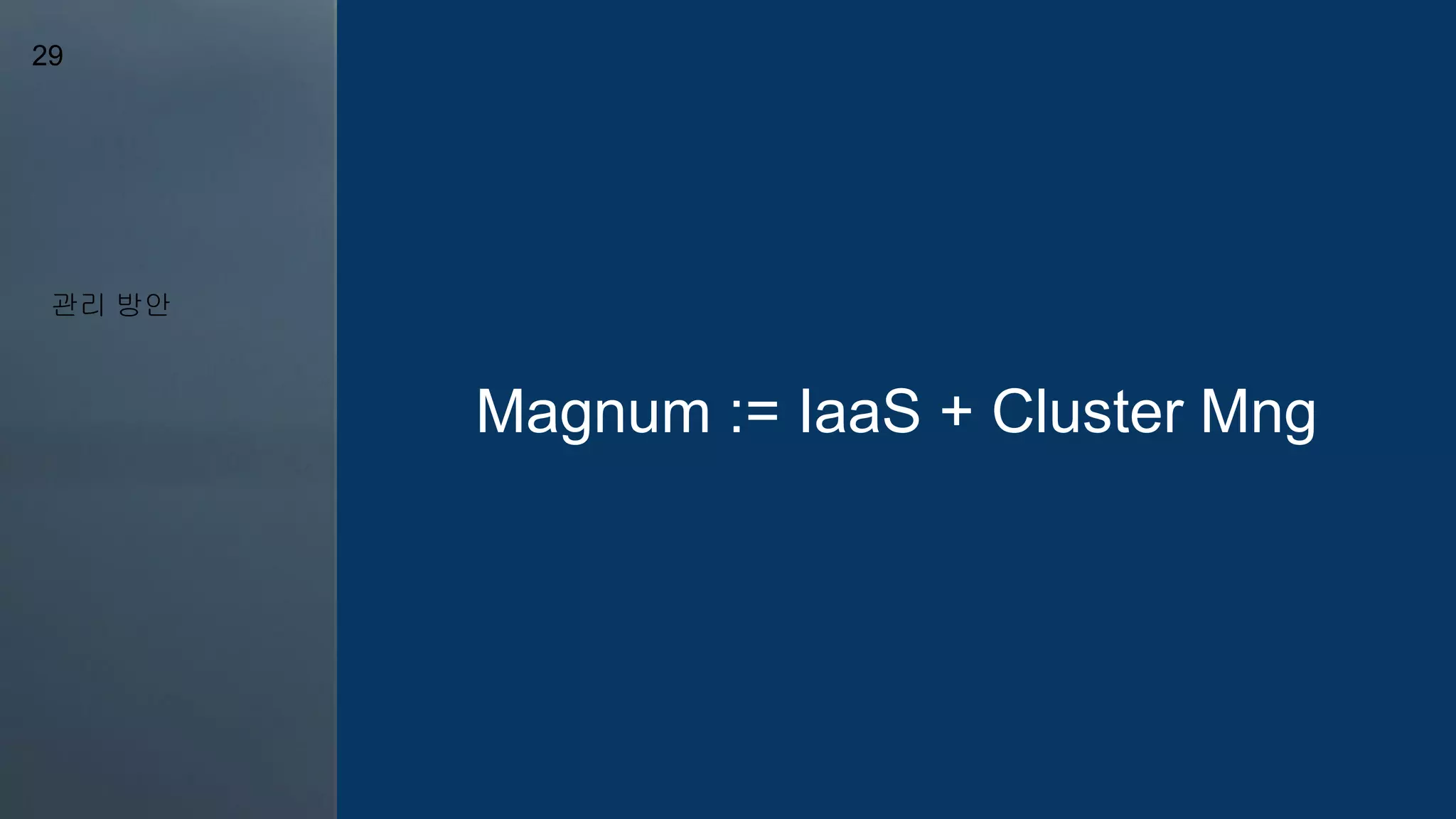 29

관리 방안

Magnum := IaaS + Cluster Mng